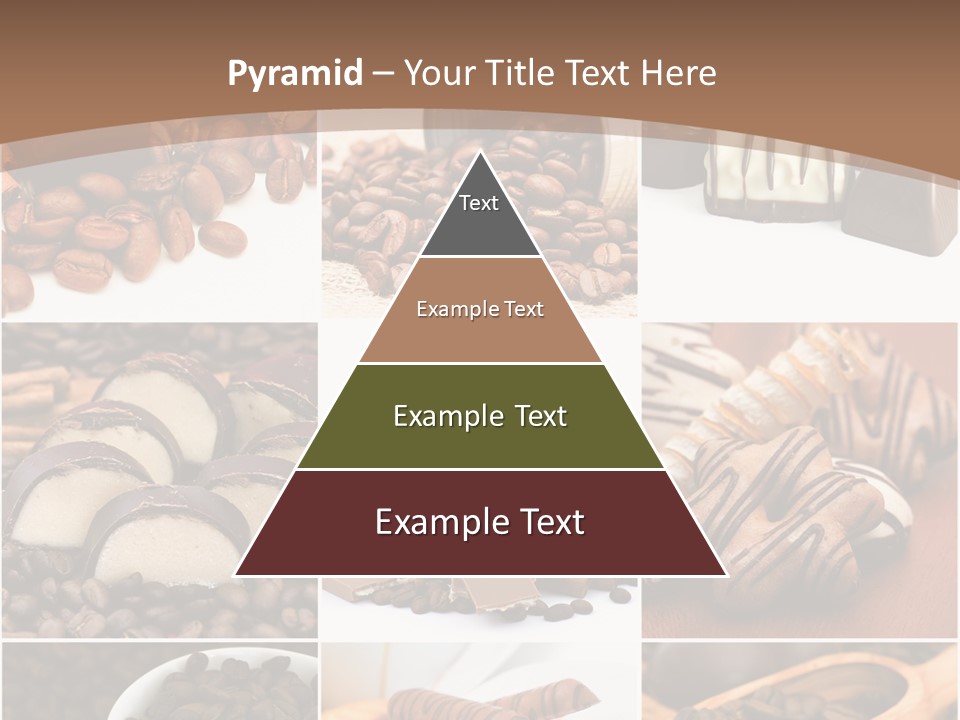 Pyramid – Your Title Text Here

Text

Example Text

Example Text

Example Text